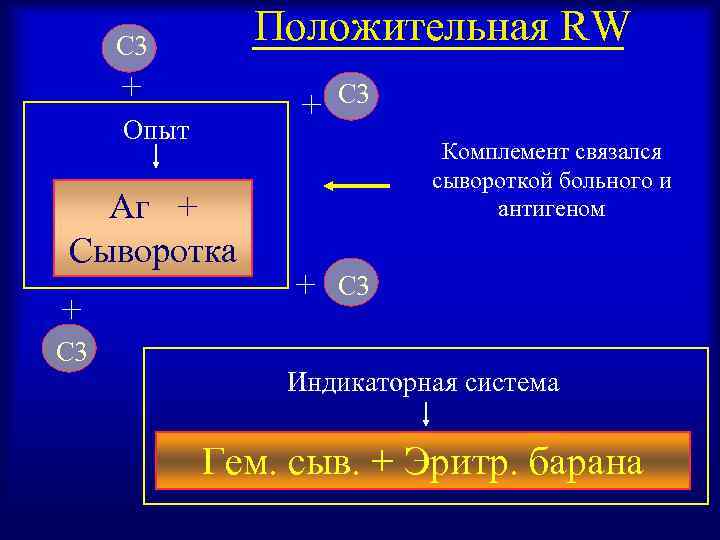 Положительная RW

С3
+
+ С3

Опыт

Аг +
Сыворотка

+ С3
+
С3

Комплемент связался сывороткой больного и антигеном

Индикаторная система

Гем. сыв. + Эритр. барана